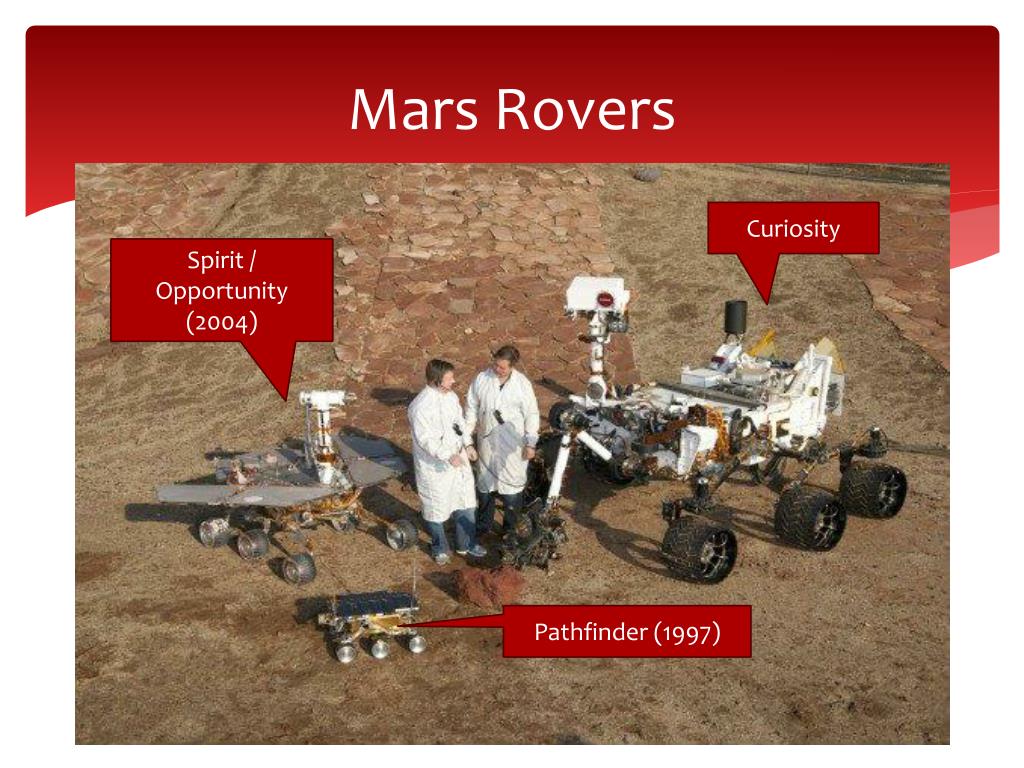 Mars Rovers

Spirit / Opportunity (2004)

Curiosity

Pathfinder (1997)